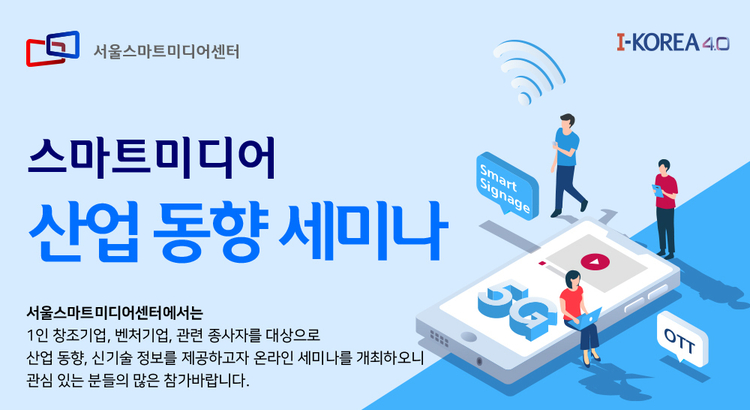 서울스마트미디어센터

I-KOREA 4.0

스마트미디어

산업 동향 세미나

Smart Signage

5G

OTT

서울스마트미디어센터에서는
1인 창조기업, 벤처기업, 관련 종사자를 대상으로
산업 동향, 신기술 정보를 제공하고자 온라인 세미나를 개최하오니
관심 있는 분들의 많은 참가바랍니다.